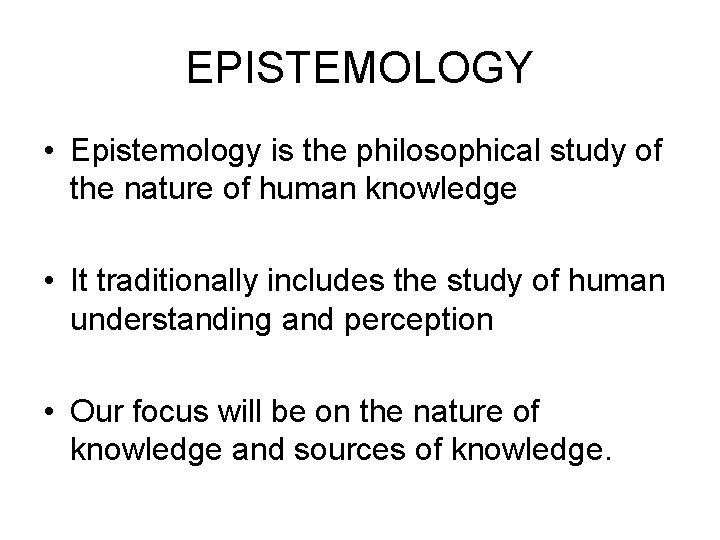 EPISTEMOLOGY

• Epistemology is the philosophical study of the nature of human knowledge

• It traditionally includes the study of human understanding and perception

• Our focus will be on the nature of knowledge and sources of knowledge.